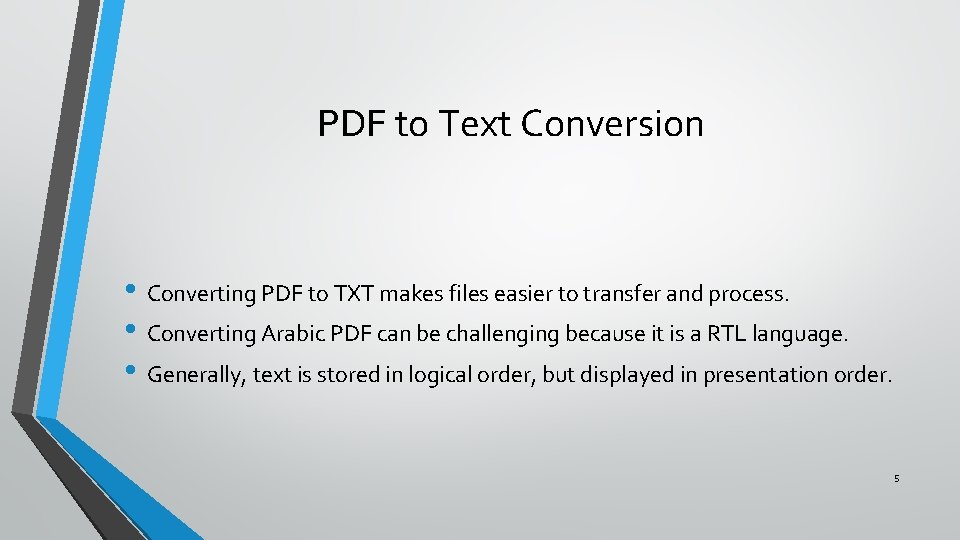 PDF to Text Conversion

• Converting PDF to TXT makes files easier to transfer and process.
• Converting Arabic PDF can be challenging because it is a RTL language.
• Generally, text is stored in logical order, but displayed in presentation order.

5